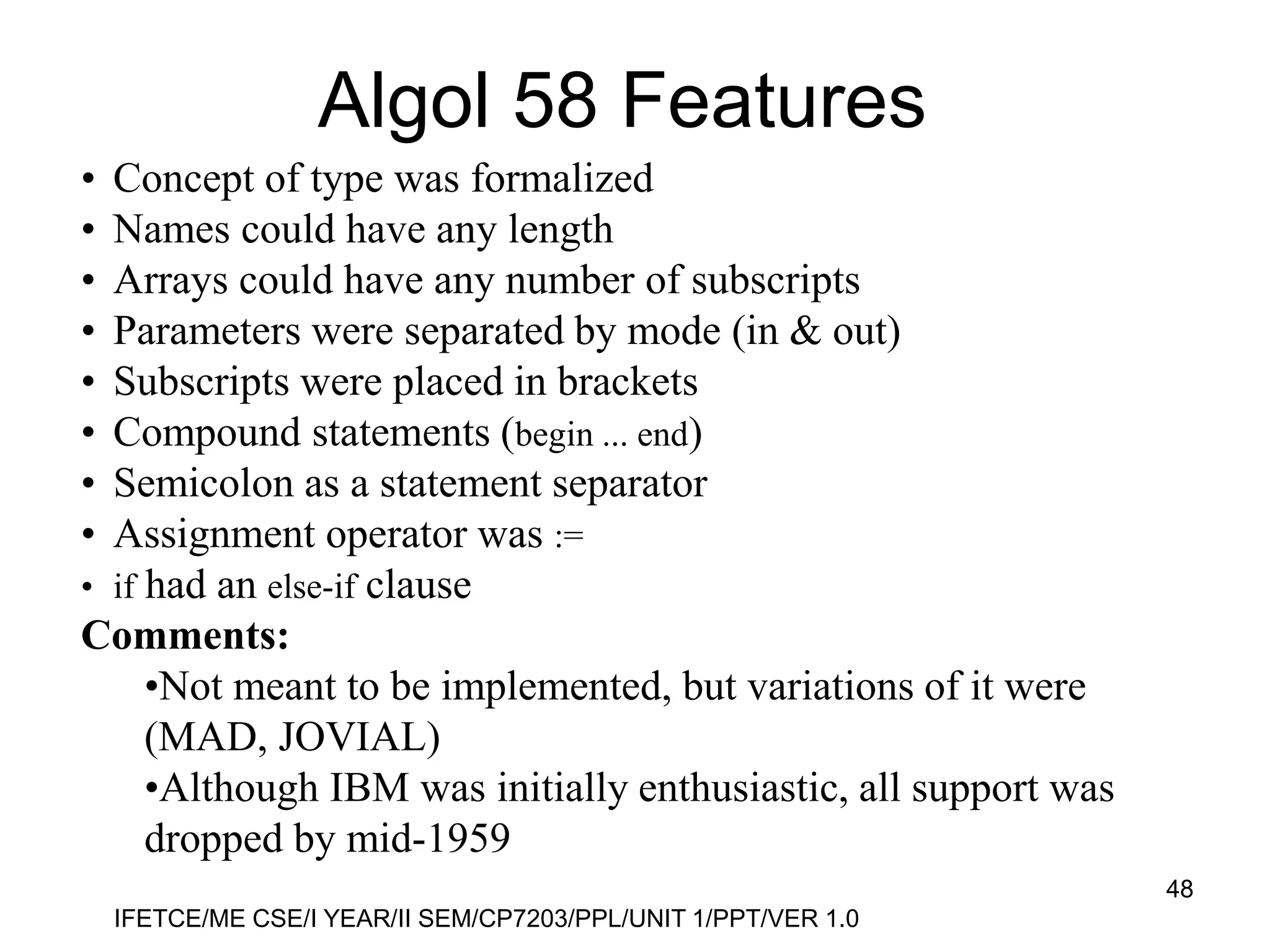 Algol 58 Features

• Concept of type was formalized
• Names could have any length
• Arrays could have any number of subscripts
• Parameters were separated by mode (in & out)
• Subscripts were placed in brackets
• Compound statements (begin ... end)
• Semicolon as a statement separator
• Assignment operator was :=
• if had an else-if clause

Comments:

•Not meant to be implemented, but variations of it were (MAD, JOVIAL)
•Although IBM was initially enthusiastic, all support was dropped by mid-1959

48

IFETCE/ME CSE/I YEAR/II SEM/CP7203/PPL/UNIT 1/PPT/VER 1.0